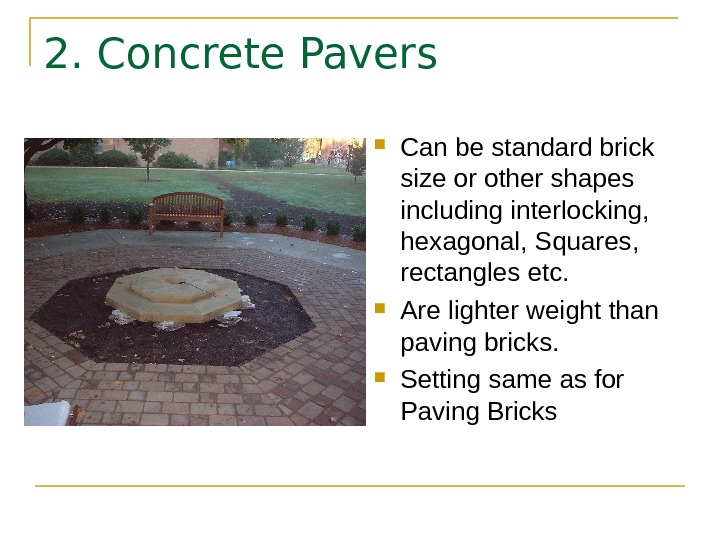 2. Concrete Pavers

- Can be standard brick size or other shapes including interlocking, hexagonal, Squares, rectangles etc.
- Are lighter weight than paving bricks.
- Setting same as for Paving Bricks